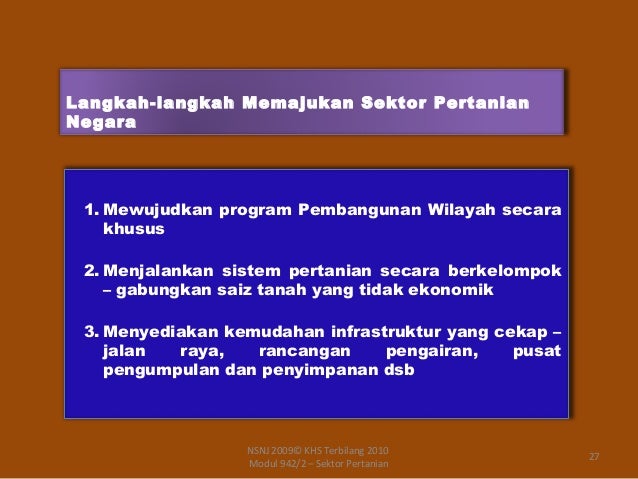 Langkah-langkah Memajukan Sektor Pertanian Negara

1. Mewujudkan program Pembangunan Wilayah secara khusus

2. Menjalankan sistem pertanian secara berkelompok – gabungkan saiz tanah yang tidak ekonomik

3. Menyediakan kemudahan infrastruktur yang cekap – jalan raya, rancangan pengairan, pusat pengumpulan dan penyimpanan dsb

NSNJ 2009© KHS Terbilang 2010
Modul 942/2 – Sektor Pertanian

27